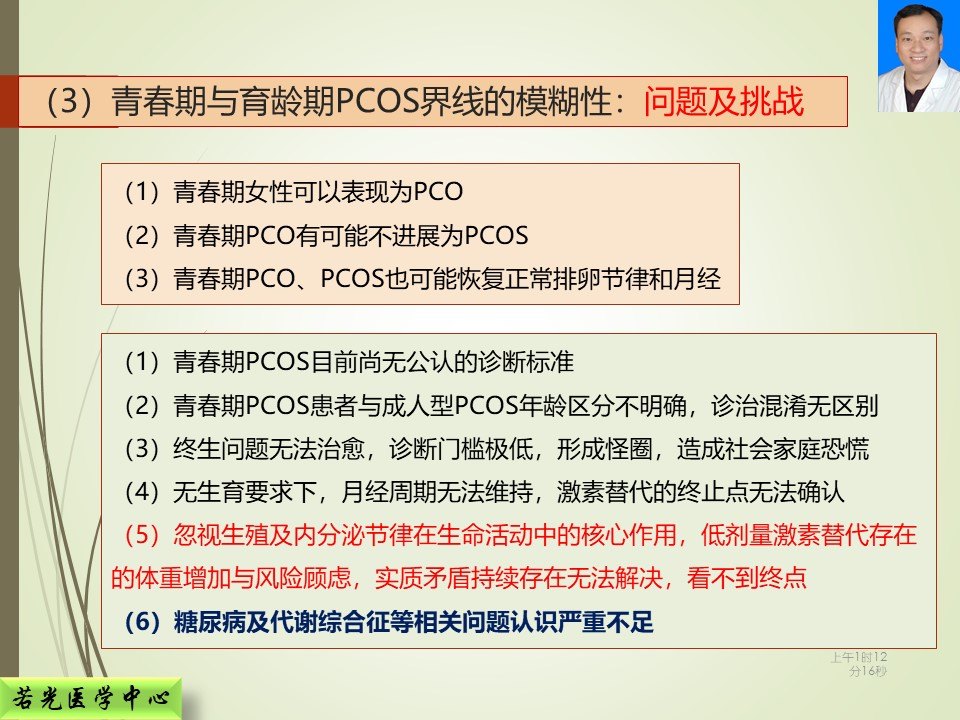 （3）青春期与育龄期PCOS界线的模糊性：问题及挑战

（1）青春期女性可以表现为PCO
（2）青春期PCO有可能不进展为PCOS
（3）青春期PCO、PCOS也可能恢复正常排卵节律和月经

（1）青春期PCOS目前尚无公认的诊断标准
（2）青春期PCOS患者与成人型PCOS年龄区分不明确，诊治混淆无区别
（3）终生问题无法治愈，诊断门槛极低，形成怪圈，造成社会家庭恐慌
（4）无生育要求下，月经周期无法维持，激素替代的终止点无法确认
（5）忽视生殖及内分泌节律在生命活动中的核心作用，低剂量激素替代存在的体重增加与风险顾虑，实质矛盾持续存在无法解决，看不到终点
（6）糖尿病及代谢综合征等相关问题认识严重不足

上午1时12分16秒

若光医学中心